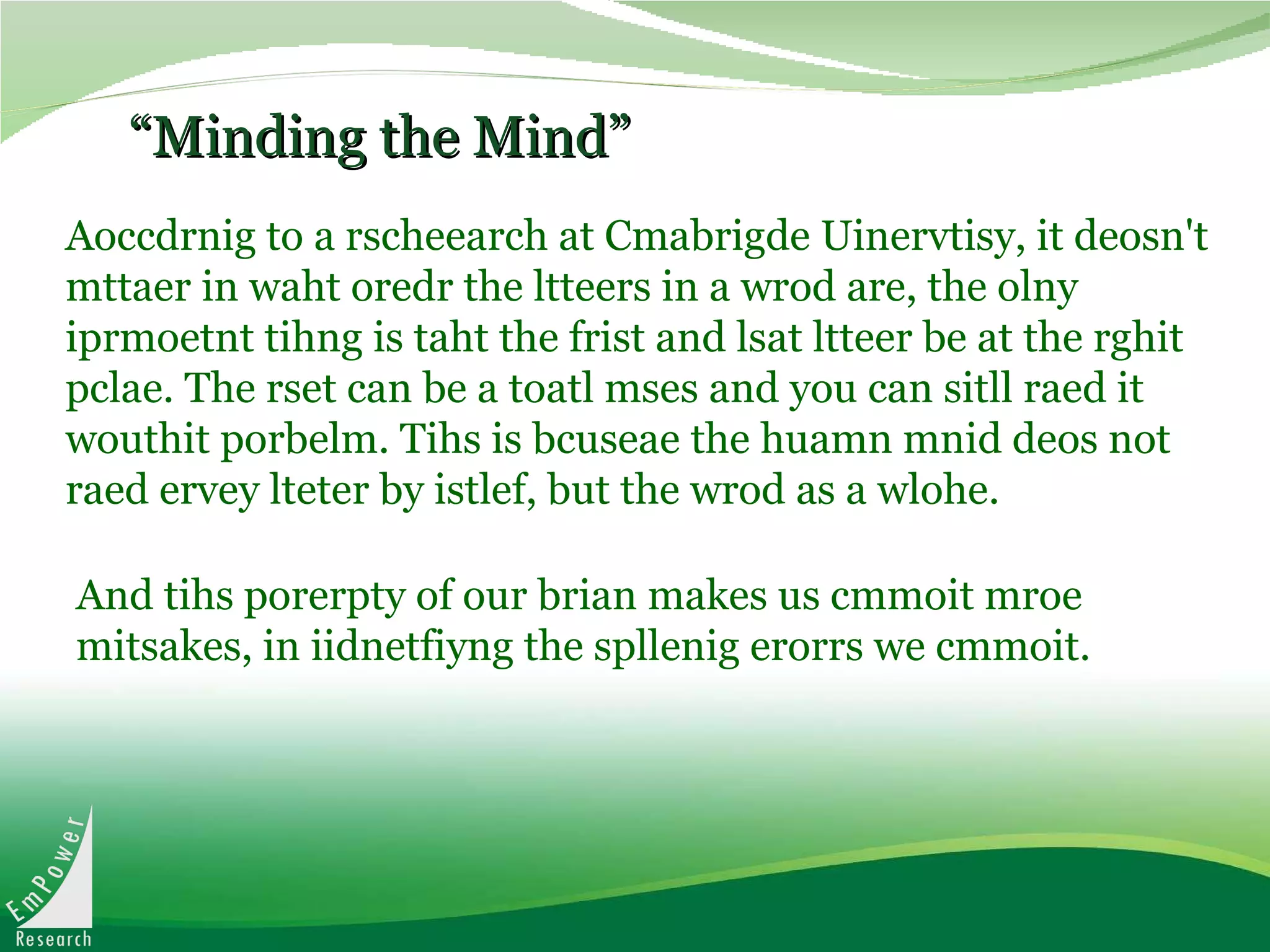 “Minding the Mind”

Aoccdrnig to a rscheearch at Cmabrigde Uinervtisy, it deosn't mttaer in waht oredr the ltteers in a wrod are, the olny iprmoetnt tihng is taht the frist and lsat ltteer be at the rghit pclae. The rset can be a toatl mses and you can sitll raed it wouthit porbelm. Tihs is bcuseae the huamn mnid deos not raed ervey lteter by istlef, but the wrod as a wlohe.

And tihs porerpty of our brian makes us cmmoit mroe mitsakes, in iidnetfiyng the spllenig erorrs we cmmoit.

EmPower
Research